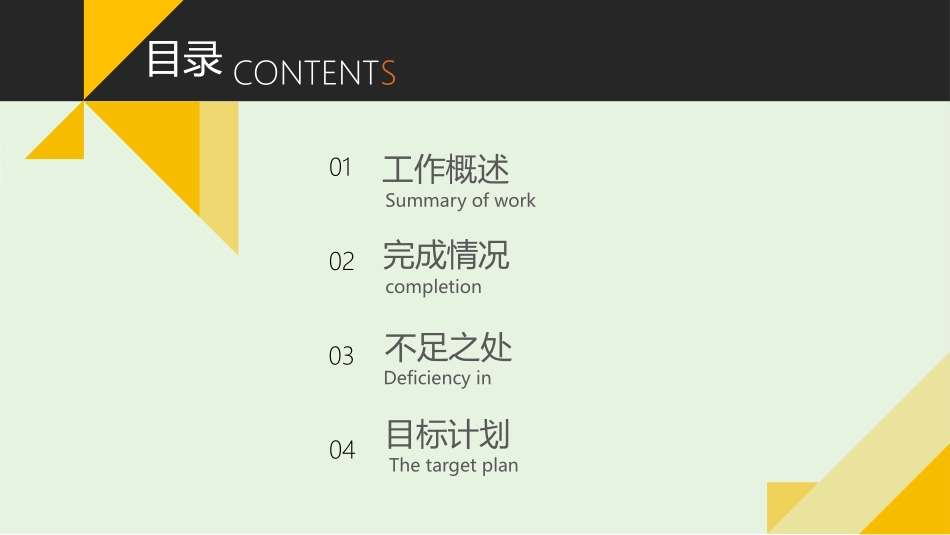 目录 CONTENTS

01 工作概述
Summary of work

02 完成情况
completion

03 不足之处
Deficiency in

04 目标计划
The target plan